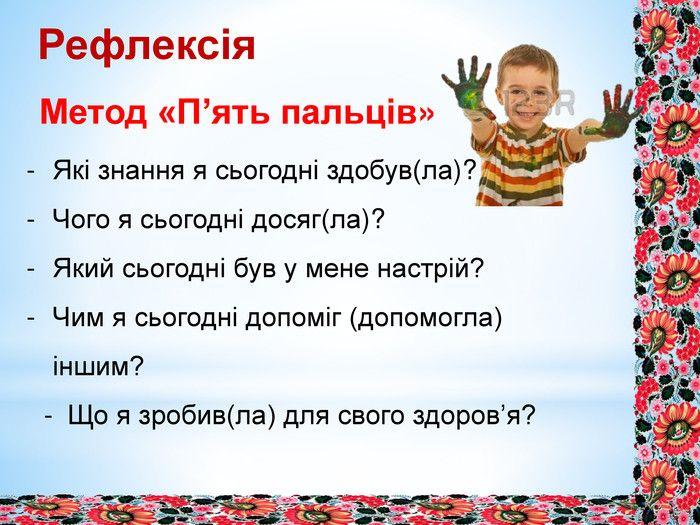 Рефлексія

Метод «П’ять пальців»

- Які знання я сьогодні здобув(ла)?
- Чого я сьогодні досяг(ла)?
- Який сьогодні був у мене настрій?
- Чим я сьогодні допоміг (допомогла) іншим?
- Що я зробив(ла) для свого здоров’я?